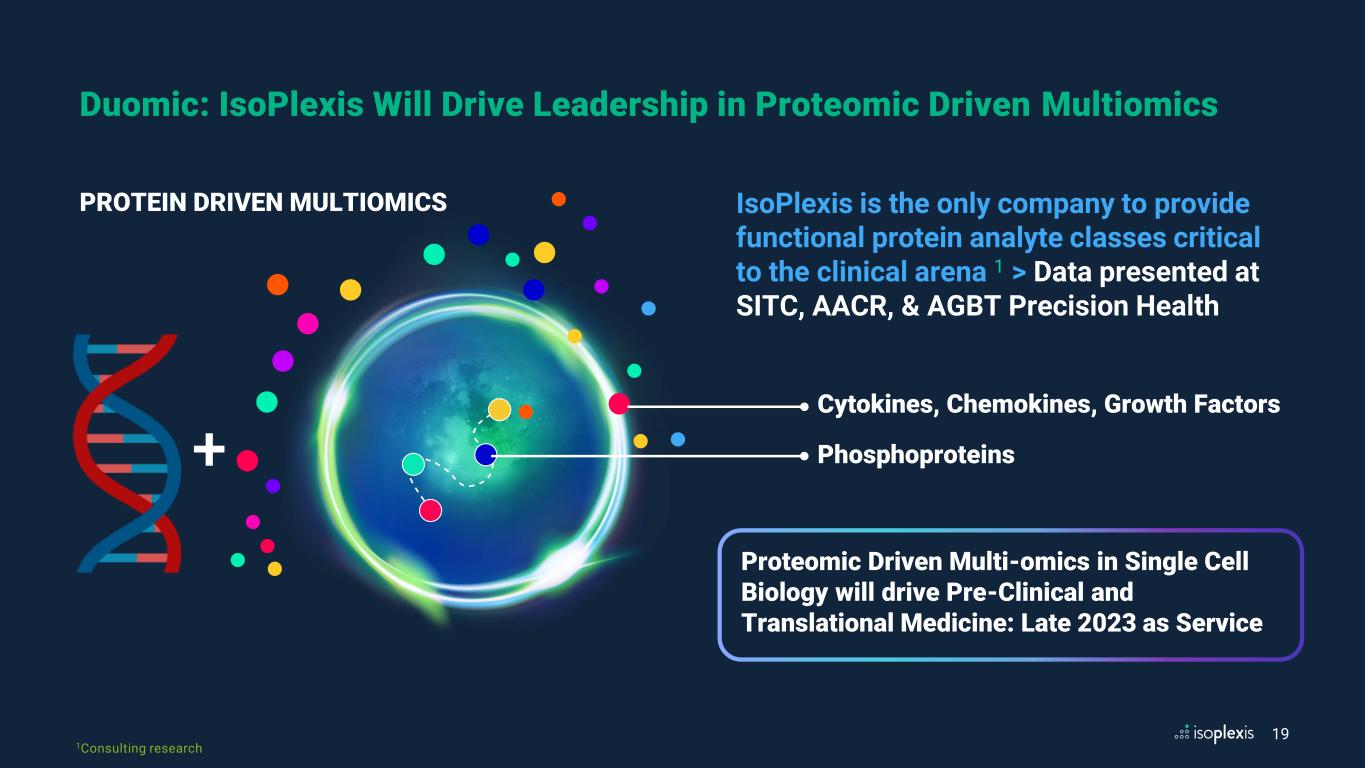 Duomic: IsoPlexis Will Drive Leadership in Proteomic Driven Multiomics

PROTEIN DRIVEN MULTIOMICS

+

IsoPlexis is the only company to provide functional protein analyte classes critical to the clinical arena $^1$ > Data presented at SITC, AACR, & AGBT Precision Health

Cytokines, Chemokines, Growth Factors

Phosphoproteins

Proteomic Driven Multi-omics in Single Cell Biology will drive Pre-Clinical and Translational Medicine: Late 2023 as Service

$^1$Consulting research

isoplexis 19